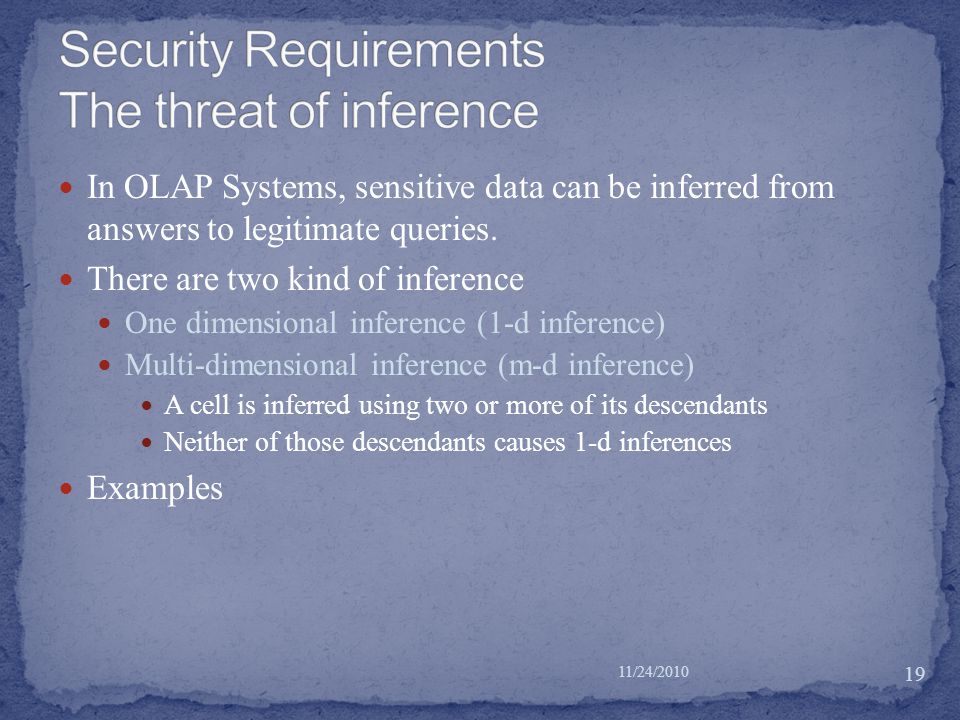 Security Requirements
The threat of inference

In OLAP Systems, sensitive data can be inferred from answers to legitimate queries.

There are two kind of inference

One dimensional inference (1-d inference)

Multi-dimensional inference (m-d inference)

A cell is inferred using two or more of its descendants

Neither of those descendants causes 1-d inferences

Examples

11/24/2010

19